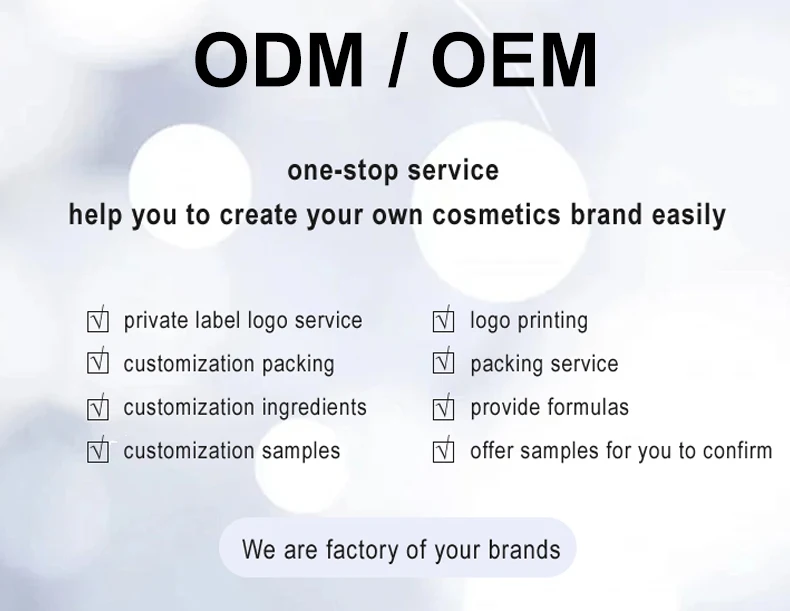 ODM / OEM

one-stop service
help you to create your own cosmetics brand easily

☑ private label logo service
☑ customization packing
☑ customization ingredients
☑ customization samples

☑ logo printing
☑ packing service
☑ provide formulas
☑ offer samples for you to confirm

We are factory of your brands